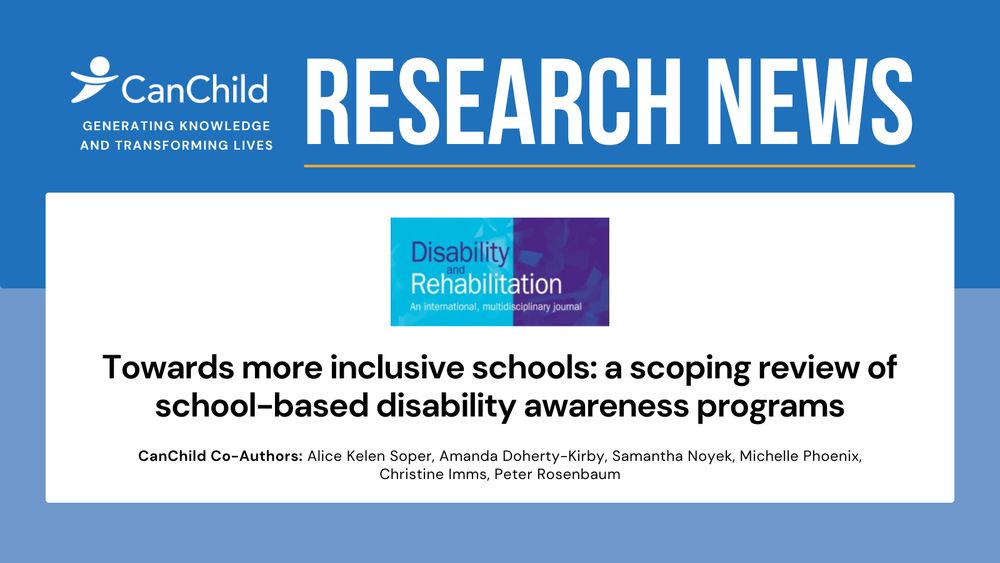 CanChild
GENERATING KNOWLEDGE AND TRANSFORMING LIVES

RESEARCH NEWS

Disability and Rehabilitation
An international, multidisciplinary journal

Towards more inclusive schools: a scoping review of school-based disability awareness programs

CanChild Co-Authors: Alice Kelen Soper, Amanda Doherty-Kirby, Samantha Noyek, Michelle Phoenix, Christine Imms, Peter Rosenbaum